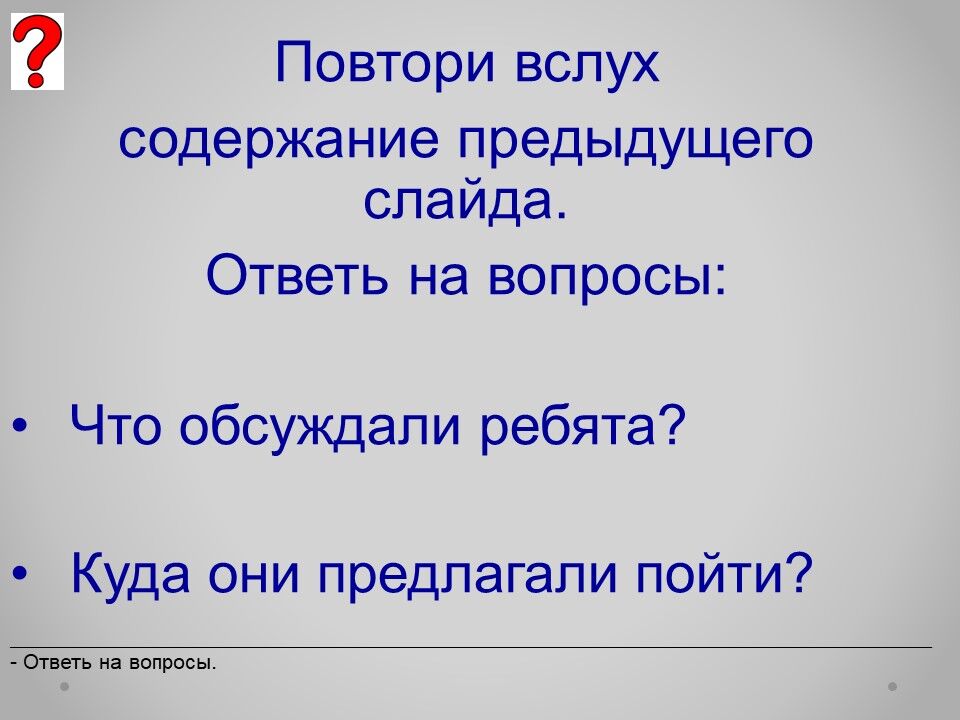 ?

Повтори вслух содержание предыдущего слайда.

Ответь на вопросы:

• Что обсуждали ребята?

• Куда они предлагали пойти?

- Ответь на вопросы.